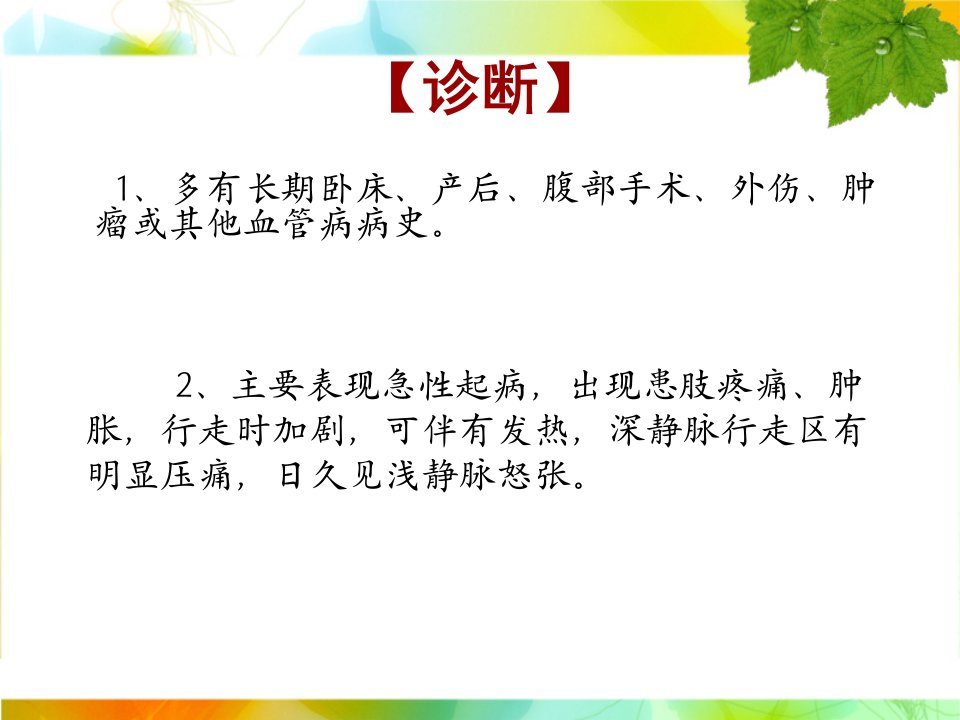 【诊断】

1、多有长期卧床、产后、腹部手术、外伤、肿瘤或其他血管病病史。

2、主要表现急性起病，出现患肢疼痛、肿胀，行走时加剧，可伴有发热，深静脉行走区有明显压痛，日久见浅静脉怒张。